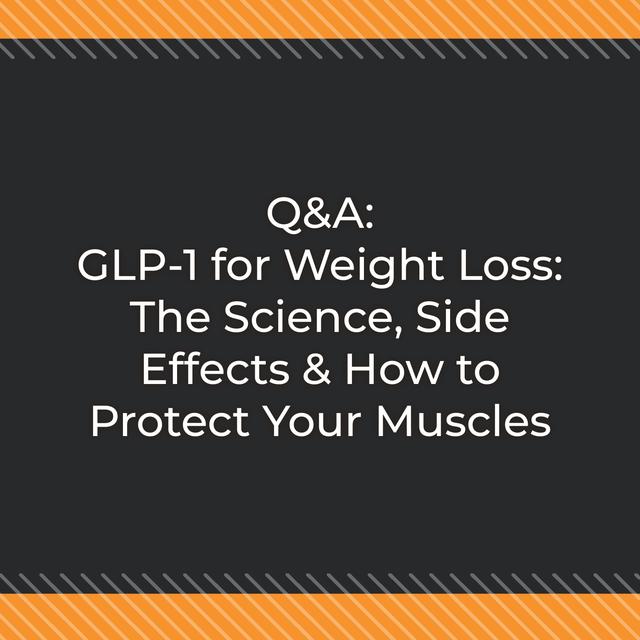 Q&A:
GLP-1 for Weight Loss: The Science, Side Effects & How to Protect Your Muscles